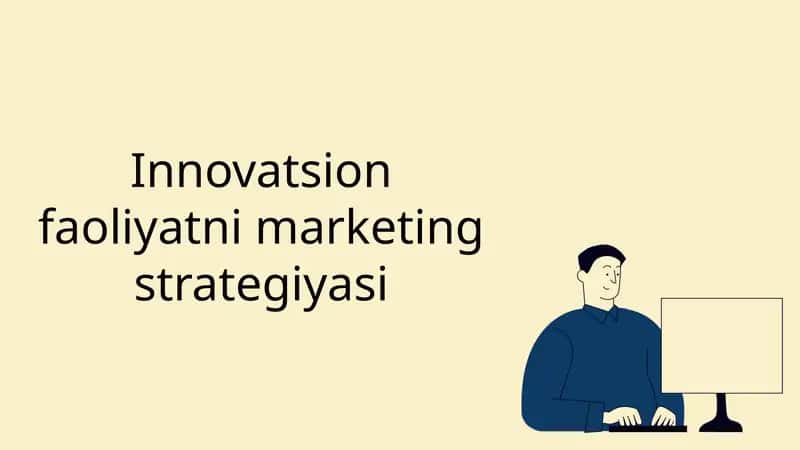 Innovatsion faoliyatni marketing strategiyasi